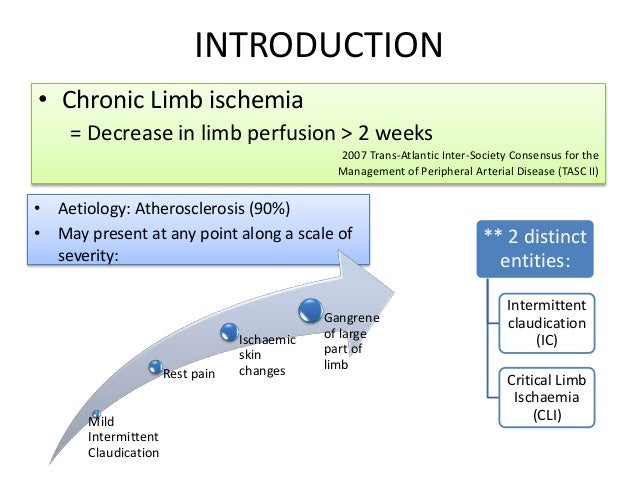 INTRODUCTION

• Chronic Limb ischemia
= Decrease in limb perfusion > 2 weeks

2007 Trans-Atlantic Inter-Society Consensus for the Management of Peripheral Arterial Disease (TASC II)

• Aetiology: Atherosclerosis (90%)
• May present at any point along a scale of severity:

Mild Intermittent Claudication

Rest pain

Ischaemic skin changes

Gangrene of large part of limb

** 2 distinct entities:

Intermittent claudication (IC)

Critical Limb Ischaemia (CLI)